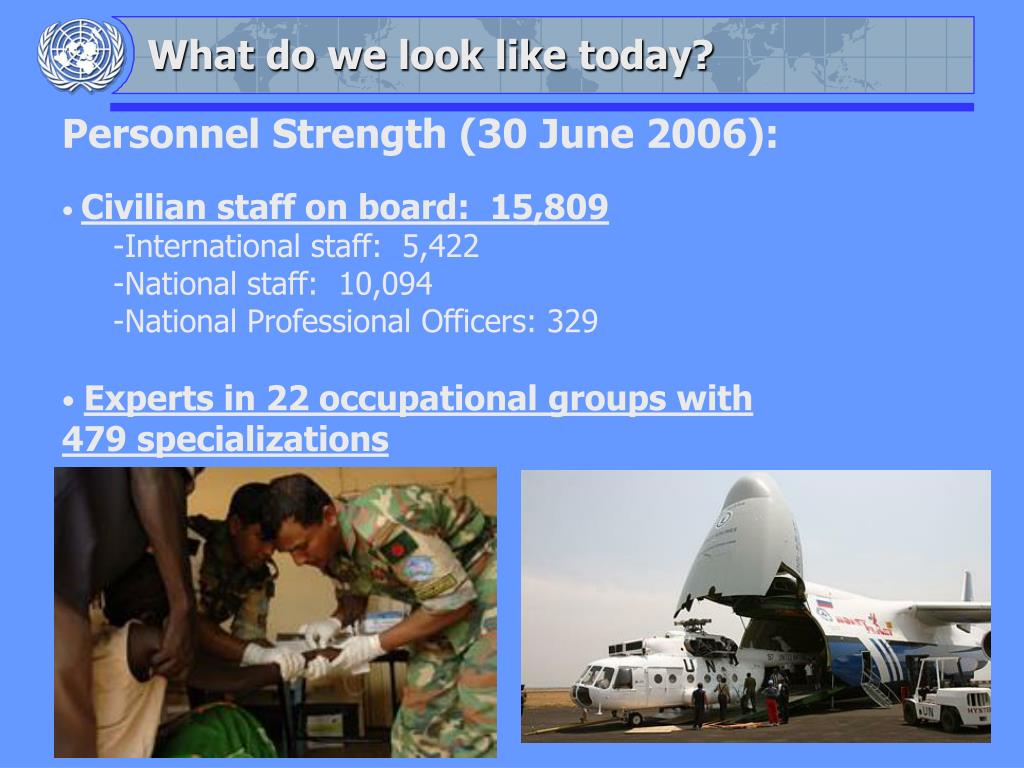 What do we look like today?

Personnel Strength (30 June 2006):

• Civilian staff on board: 15,809
-International staff: 5,422
-National staff: 10,094
-National Professional Officers: 329

• Experts in 22 occupational groups with 479 specializations

UN

UN